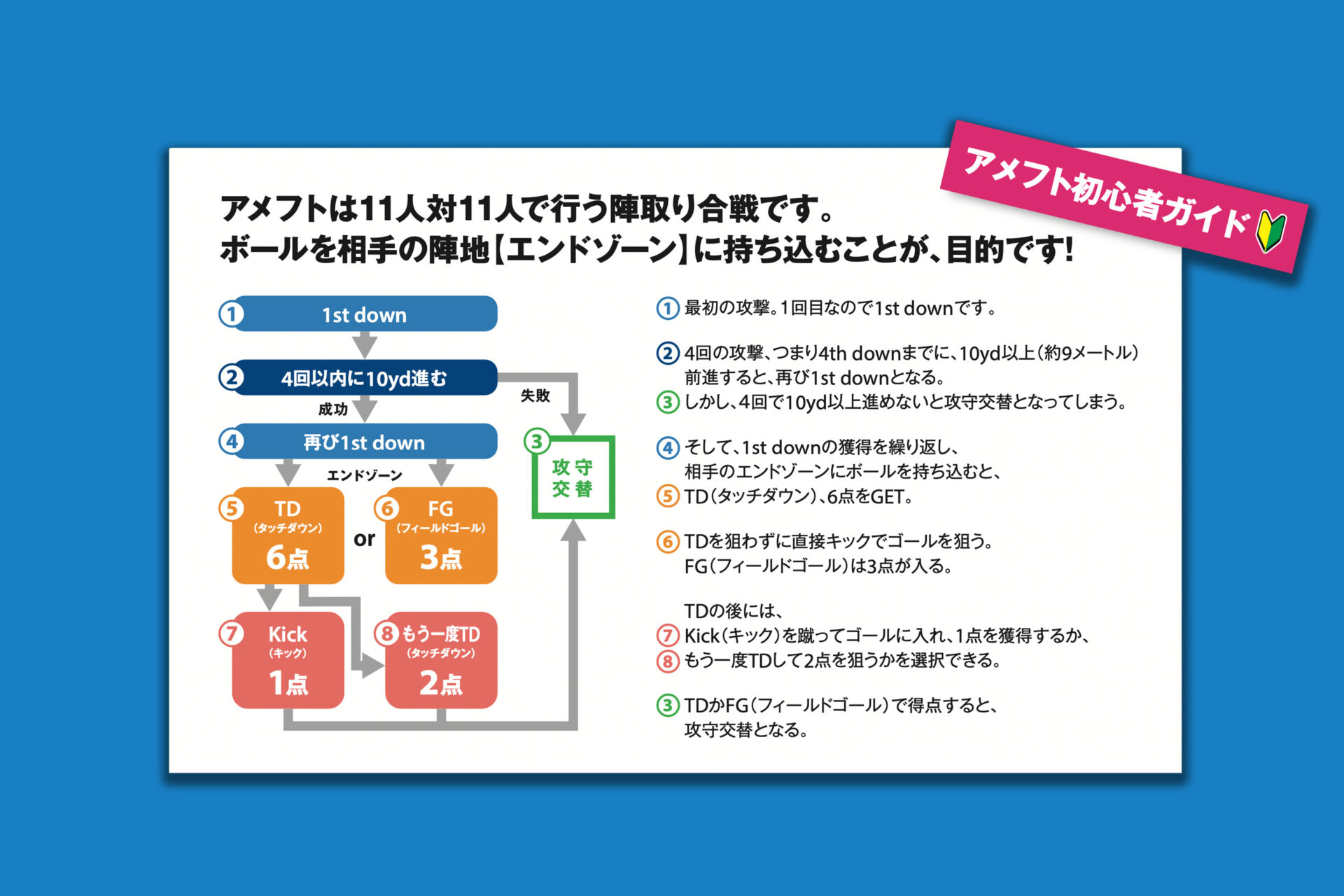 アメフト初心者ガイド

アメフトは11人対11人で行う陣取り合戦です。
ボールを相手の陣地【エンドゾーン】に持ち込むことが、目的です!

① 1st down

② 4回以内に10yd進む

成功

失敗

④ 再び1st down

エンドゾーン

⑤ TD (タッチダウン) 6点

or

⑥ FG (フィールドゴール) 3点

③ 攻守交替

⑦ Kick (キック) 1点

⑧ もう一度TD (タッチダウン) 2点

① 最初の攻撃。1回目なので1st downです。

② 4回の攻撃、つまり4th downまでに、10yd以上(約9メートル)前進すると、再び1st downとなる。
③ しかし、4回で10yd以上進めないと攻守交替となってしまう。

④ そして、1st downの獲得を繰り返し、相手のエンドゾーンにボールを持ち込むと、
⑤ TD(タッチダウン)、6点をGET。

⑥ TDを狙わずに直接キックでゴールを狙う。FG(フィールドゴール)は3点が入る。

TDの後には、
⑦ Kick(キック)を蹴ってゴールに入れ、1点を獲得するか、
⑧ もう一度TDして2点を狙うかを選択できる。

③ TDかFG(フィールドゴール)で得点すると、攻守交替となる。